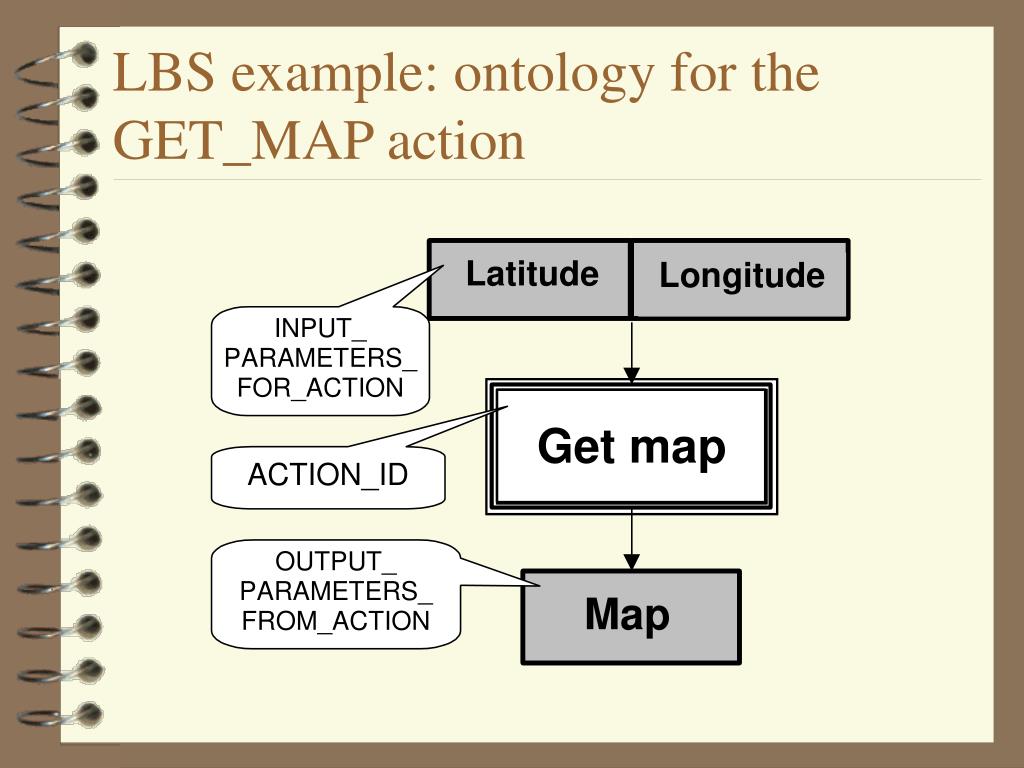 LBS example: ontology for the GET_MAP action

Latitude

Longitude

INPUT_ PARAMETERS_ FOR_ACTION

Get map

ACTION_ID

OUTPUT_ PARAMETERS_ FROM_ACTION

Map